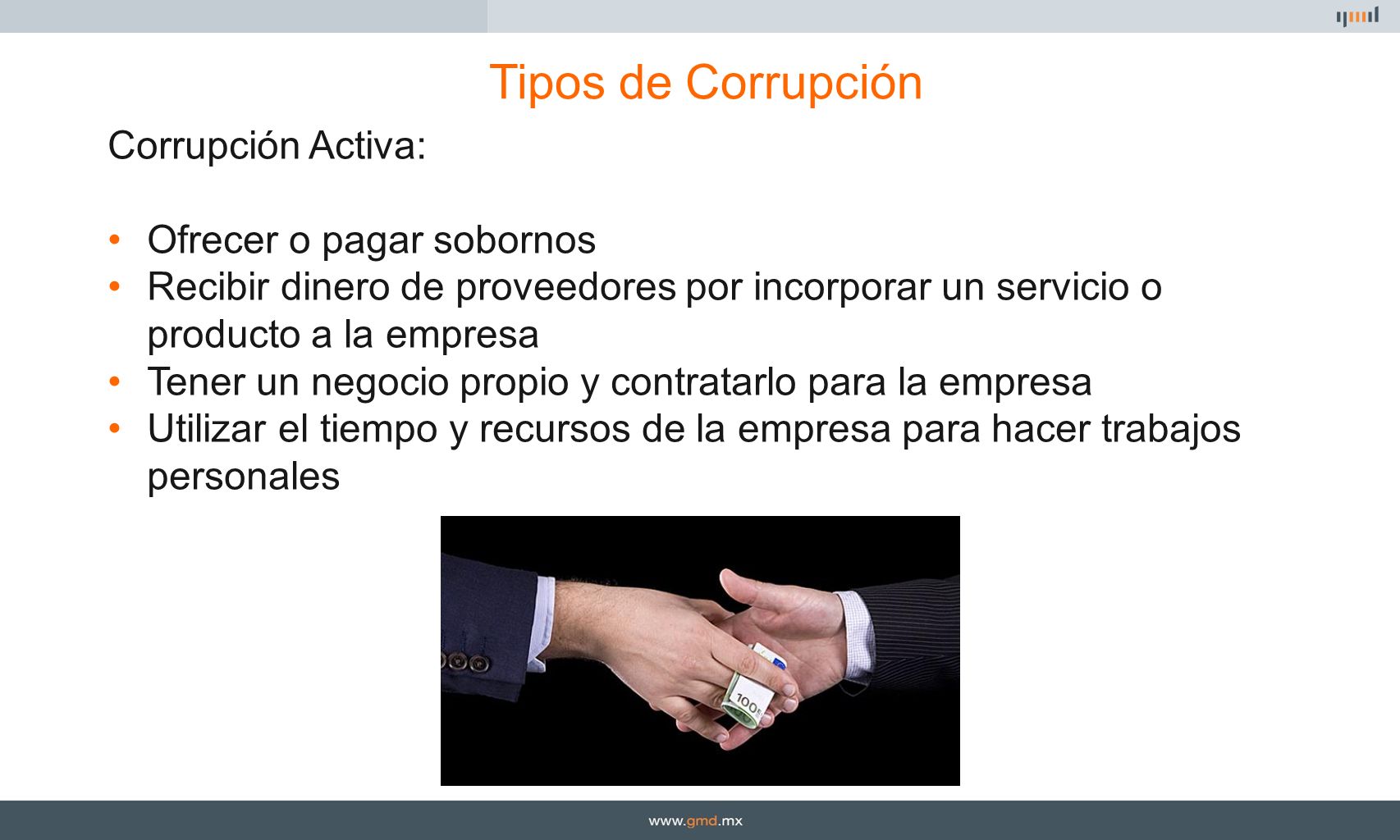 Tipos de Corrupción

Corrupción Activa:

• Ofrecer o pagar sobornos
• Recibir dinero de proveedores por incorporar un servicio o producto a la empresa
• Tener un negocio propio y contratarlo para la empresa
• Utilizar el tiempo y recursos de la empresa para hacer trabajos personales

100

www.gmd.mx